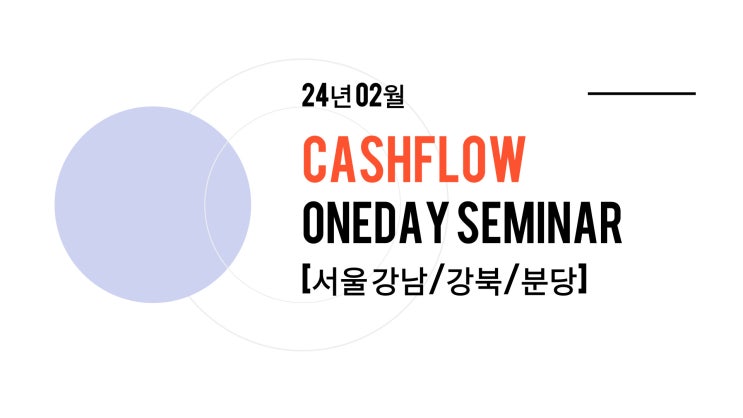 24년 02월

CASHFLOW

ONEDAY SEMINAR

[서울 강남/강북/분당]